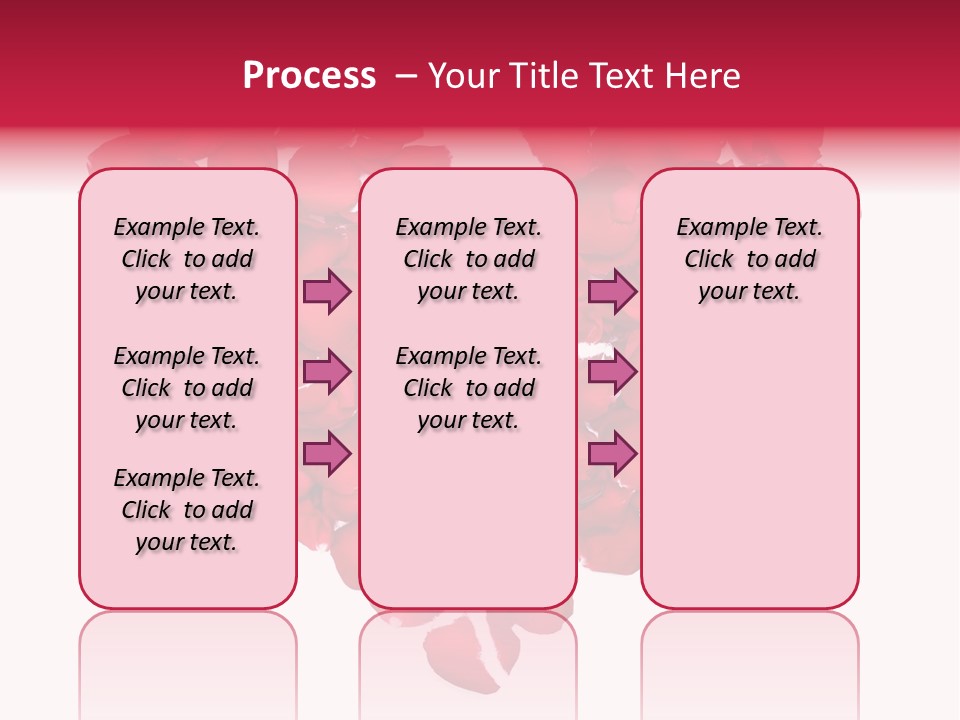 Process – Your Title Text Here

Example Text. Click to add your text.

Example Text. Click to add your text.

Example Text. Click to add your text.

Example Text. Click to add your text.

Example Text. Click to add your text.

Example Text. Click to add your text.